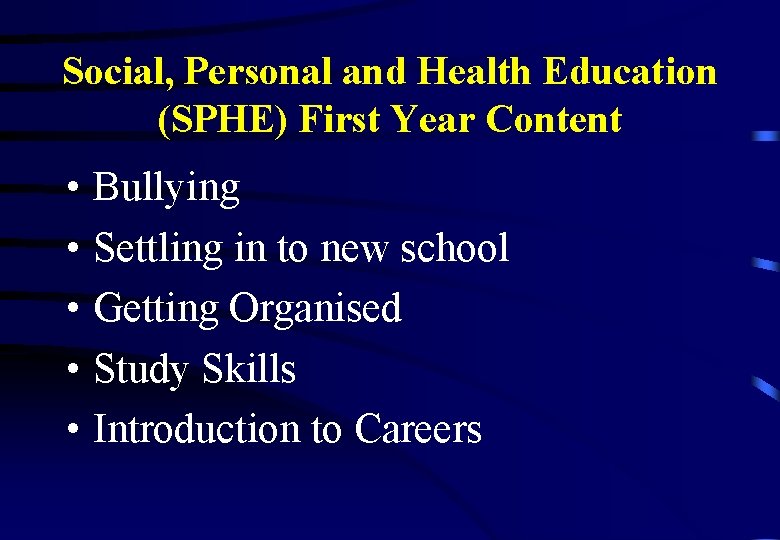 Social, Personal and Health Education (SPHE) First Year Content

• Bullying
• Settling in to new school
• Getting Organised
• Study Skills
• Introduction to Careers